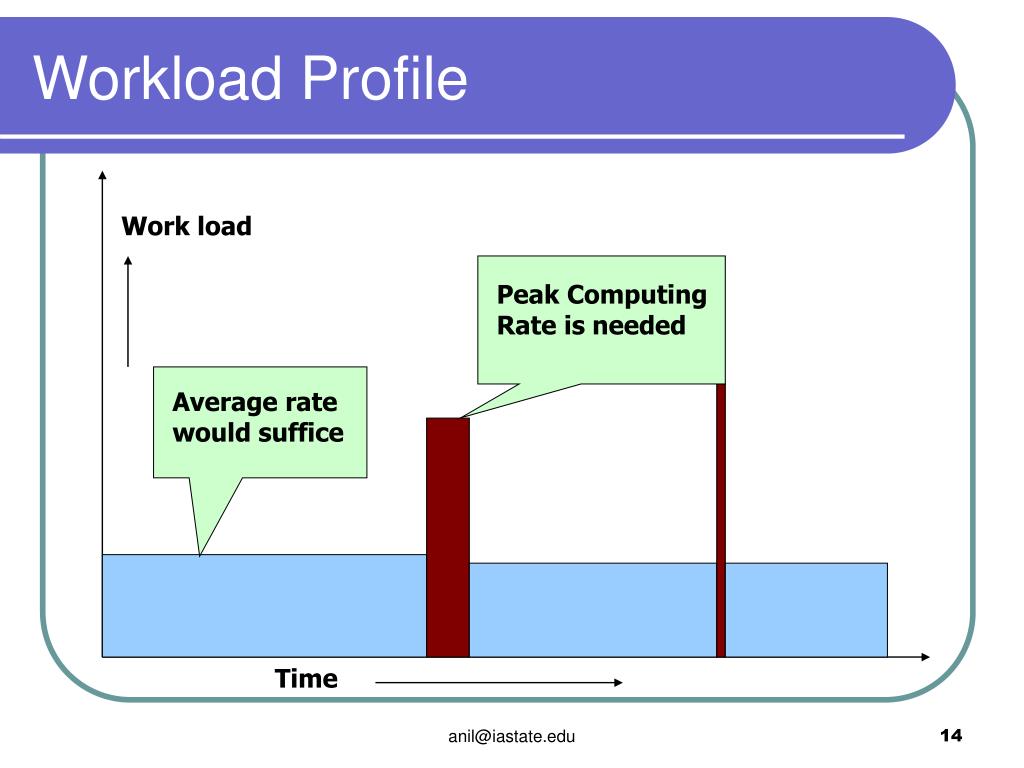 Workload Profile

Work load

Peak Computing Rate is needed

Average rate would suffice

Time

anil@iastate.edu

14